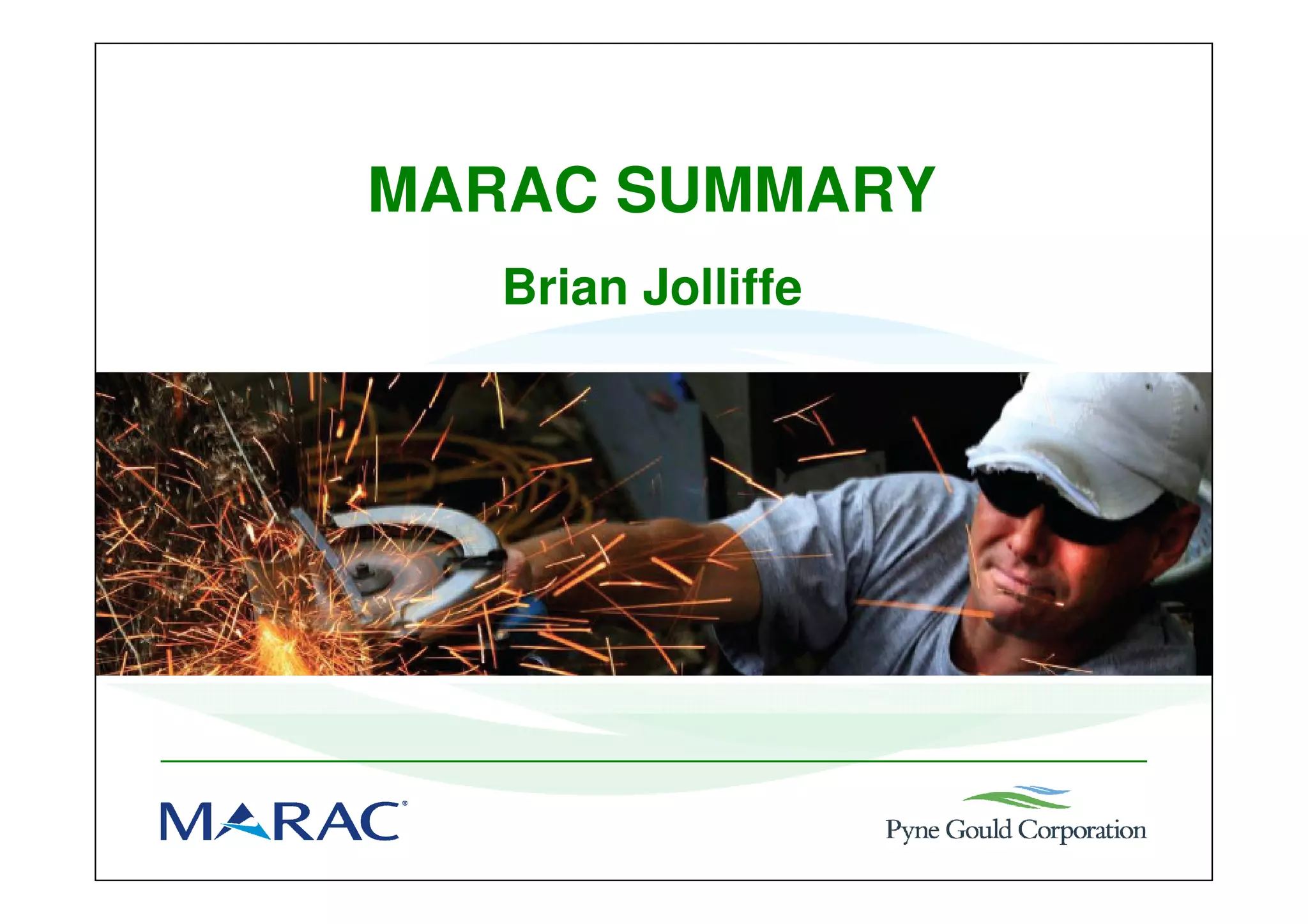 MARAC SUMMARY

Brian Jolliffe

MARAC®

Pyne Gould Corporation